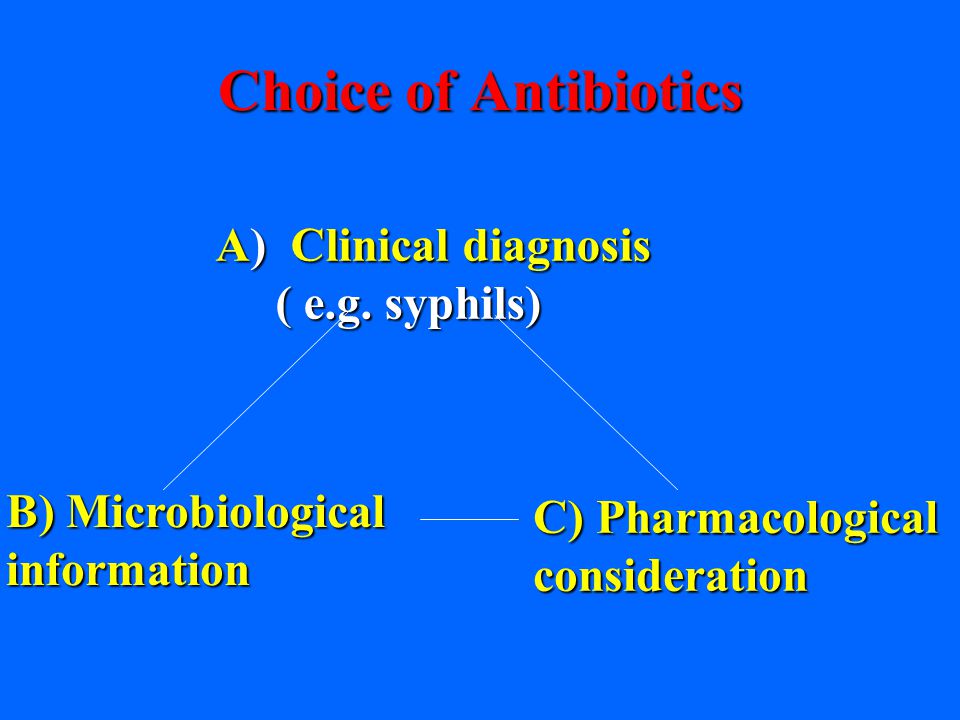 Choice of Antibiotics

A) Clinical diagnosis
( e.g. syphils)

B) Microbiological information

C) Pharmacological consideration